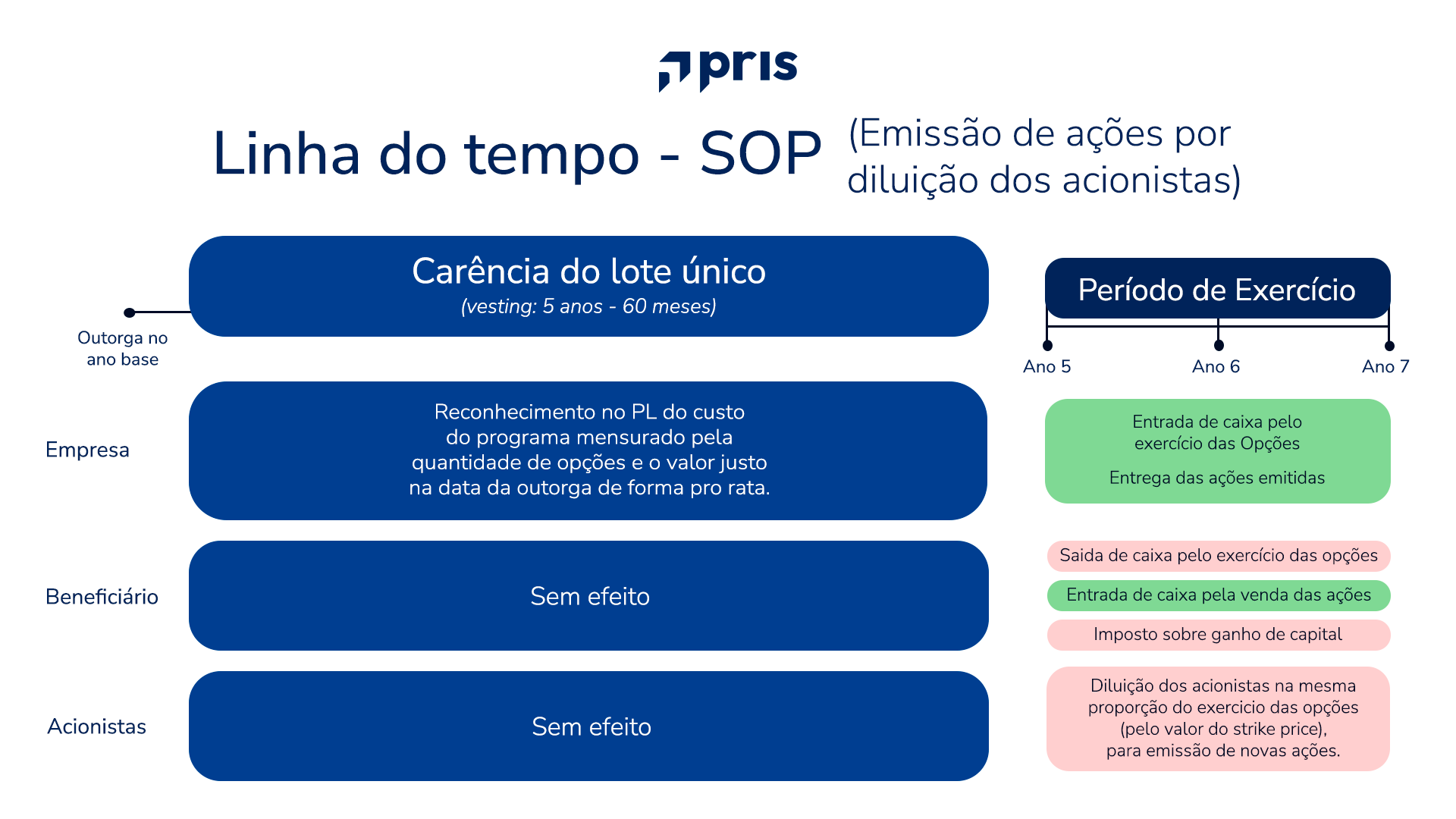 pris

Linha do tempo - SOP (Emissão de ações por diluição dos acionistas)

Carência do lote único
(vesting: 5 anos - 60 meses)

Outorga no ano base

Período de Exercício

Ano 5
Ano 6
Ano 7

Empresa

Reconhecimento no PL do custo do programa mensurado pela quantidade de opções e o valor justo na data da outorga de forma pro rata.

Entrada de caixa pelo exercício das Opções

Entrega das ações emitidas

Beneficiário

Sem efeito

Saida de caixa pelo exercício das opções

Entrada de caixa pela venda das ações

Imposto sobre ganho de capital

Acionistas

Sem efeito

Diluição dos acionistas na mesma proporção do exercicio das opções (pelo valor do strike price), para emissão de novas ações.